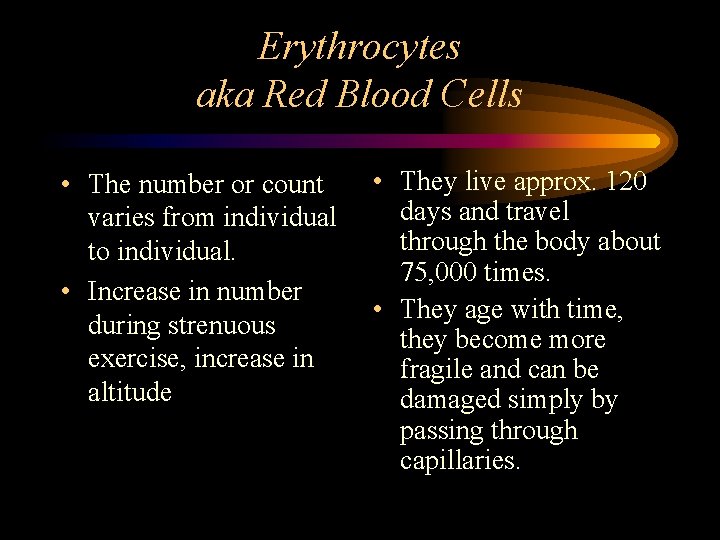 Erythrocytes
aka Red Blood Cells

• The number or count varies from individual to individual.
• Increase in number during strenuous exercise, increase in altitude

• They live approx. 120 days and travel through the body about 75,000 times.
• They age with time, they become more fragile and can be damaged simply by passing through capillaries.